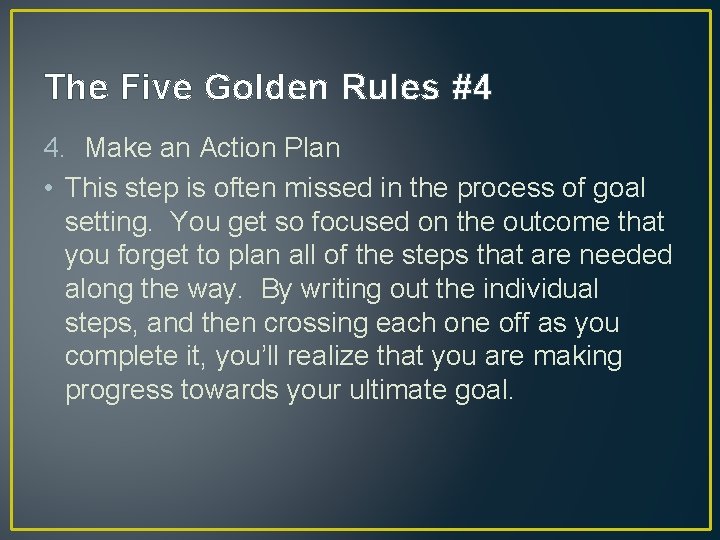 The Five Golden Rules #4

4. Make an Action Plan

• This step is often missed in the process of goal setting. You get so focused on the outcome that you forget to plan all of the steps that are needed along the way. By writing out the individual steps, and then crossing each one off as you complete it, you'll realize that you are making progress towards your ultimate goal.